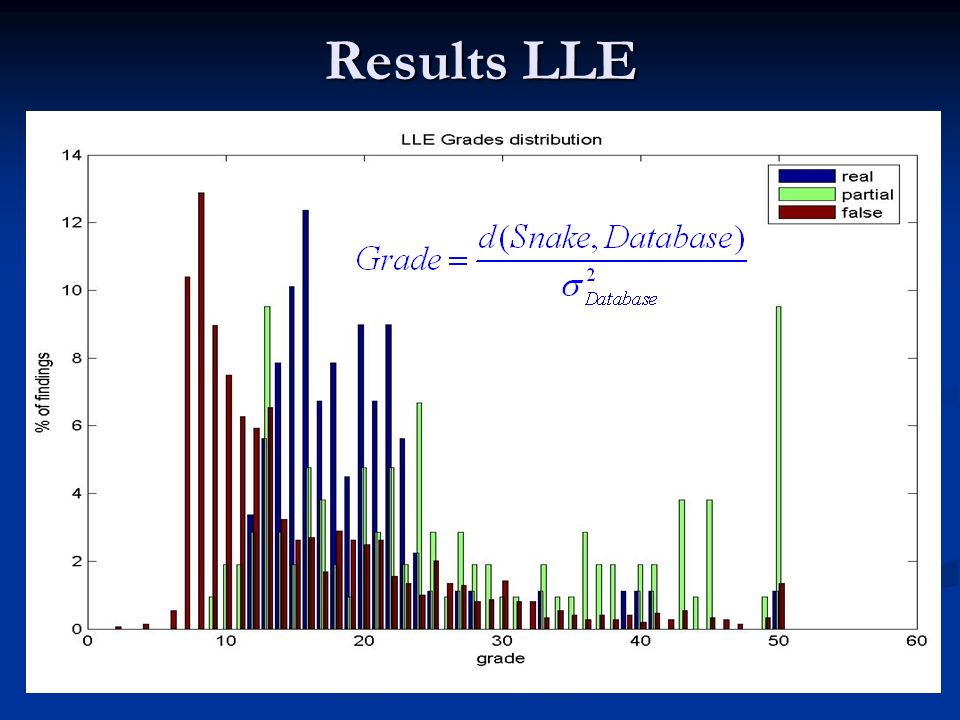 Results LLE

LLE Grades distribution

real
partial
false

$Grade = \frac{d(Snake, Database)}{\sigma^2_{Database}}$

% of findings

14
12
10
8
6
4
2
0

0
10
20
30
40
50
60

grade